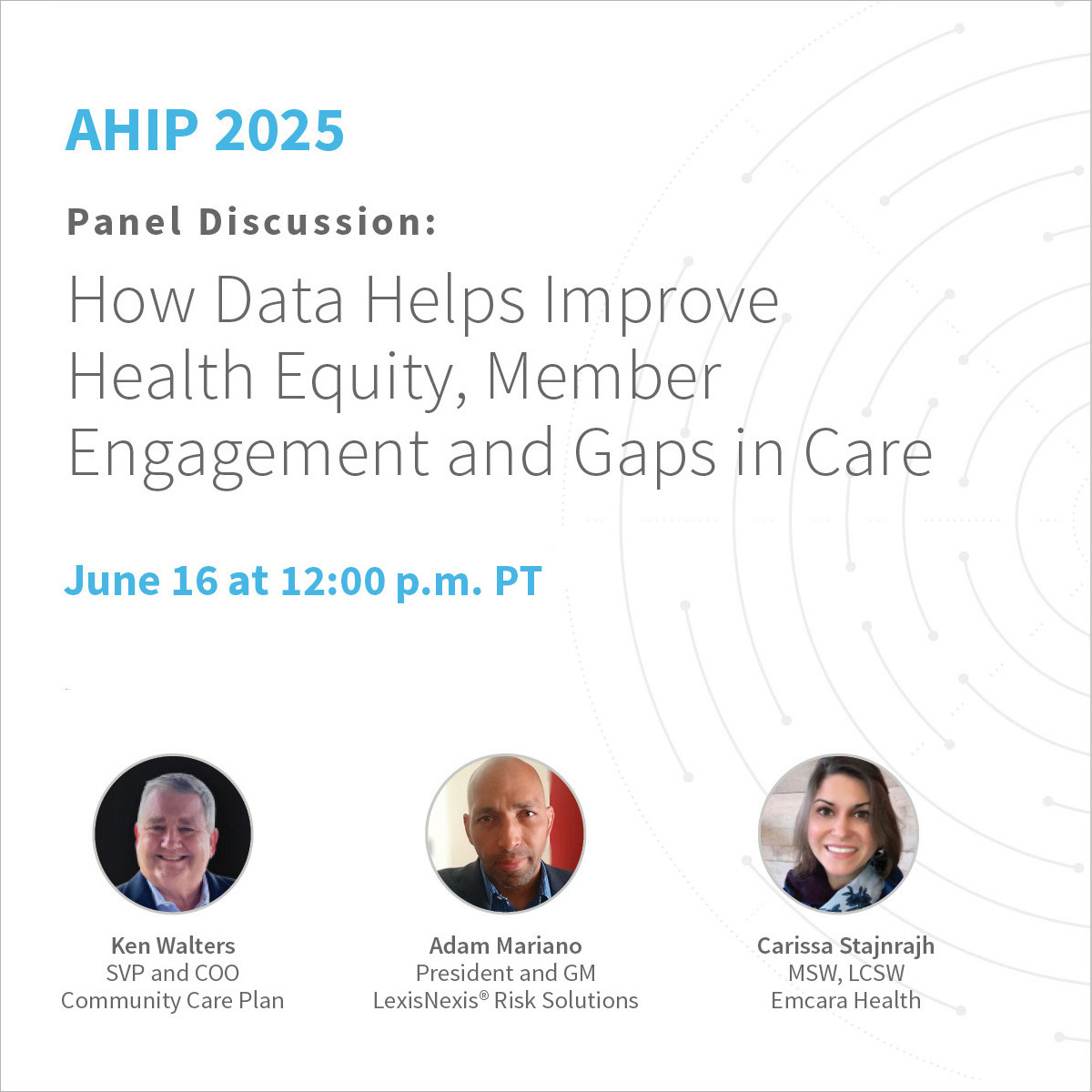 AHIP 2025

Panel Discussion:

How Data Helps Improve Health Equity, Member Engagement and Gaps in Care

June 16 at 12:00 p.m. PT

Ken Walters
SVP and COO
Community Care Plan

Adam Mariano
President and GM
LexisNexis® Risk Solutions

Carissa Stajnrajh
MSW, LCSW
Emcara Health